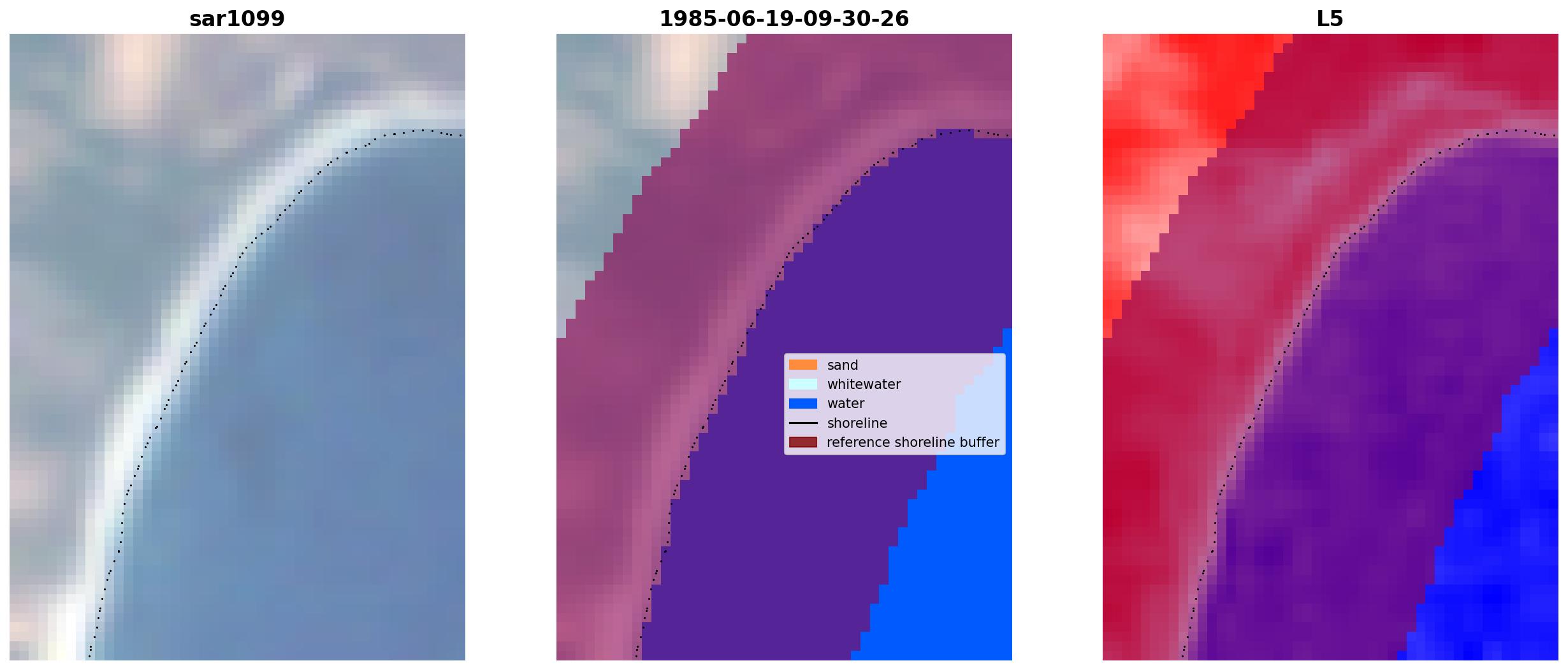 sar1099

1985-06-19-09-30-26

sand
whitewater
water
shoreline
reference shoreline buffer

L5